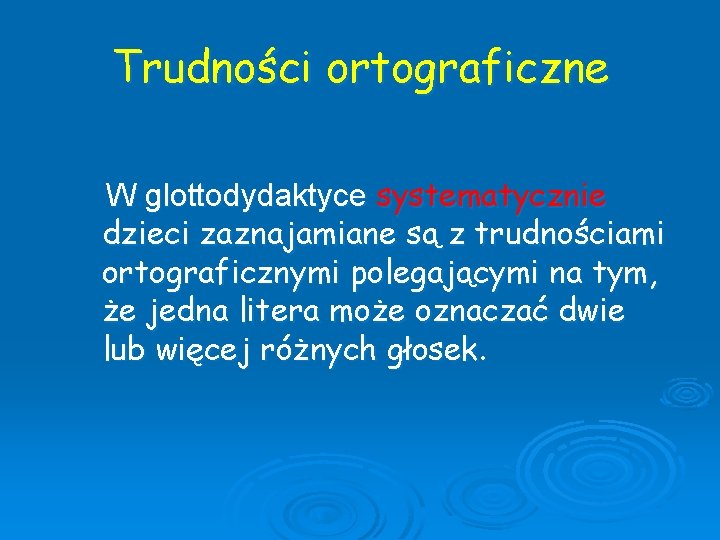 Trudności ortograficzne

W glottodydaktyce systematycznie dzieci zaznajamiane są z trudnościami ortograficznymi polegającymi na tym, że jedna litera może oznaczać dwie lub więcej różnych głosek.